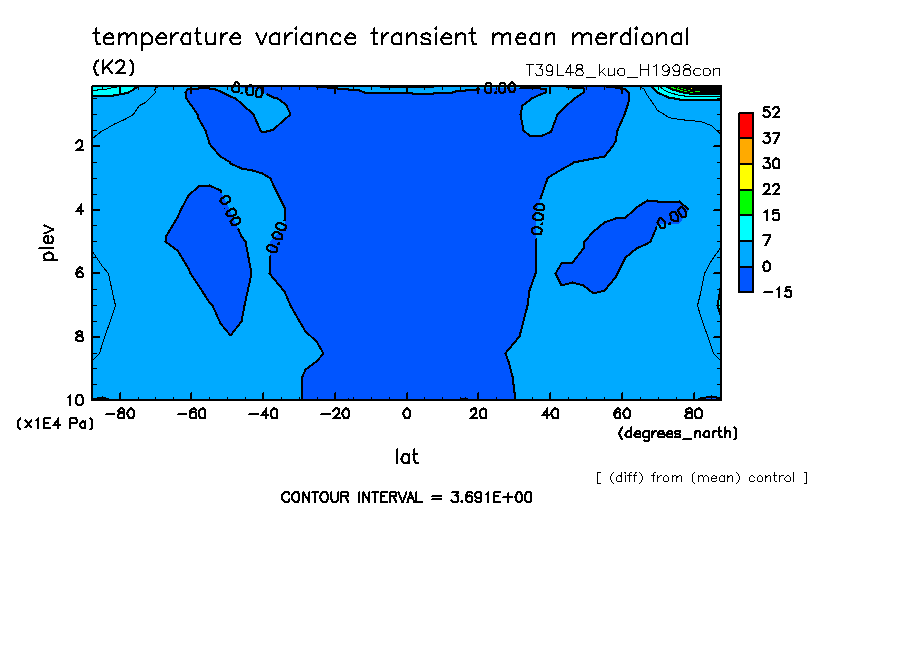 temperature variance transient mean merdional
(K2)
T39L48_kuo_H1998con

0.00
0.00
0.00
0.00
0.00
0.00

52
37
30
22
15
7
0
−15

plev
2
4
6
8
10
(x1E4 Pa)

−80 −60 −40 −20 0 20 40 60 80
(degrees_north)
lat

[ (diff) from (mean) control ]

CONTOUR INTERVAL = 3.691E+00